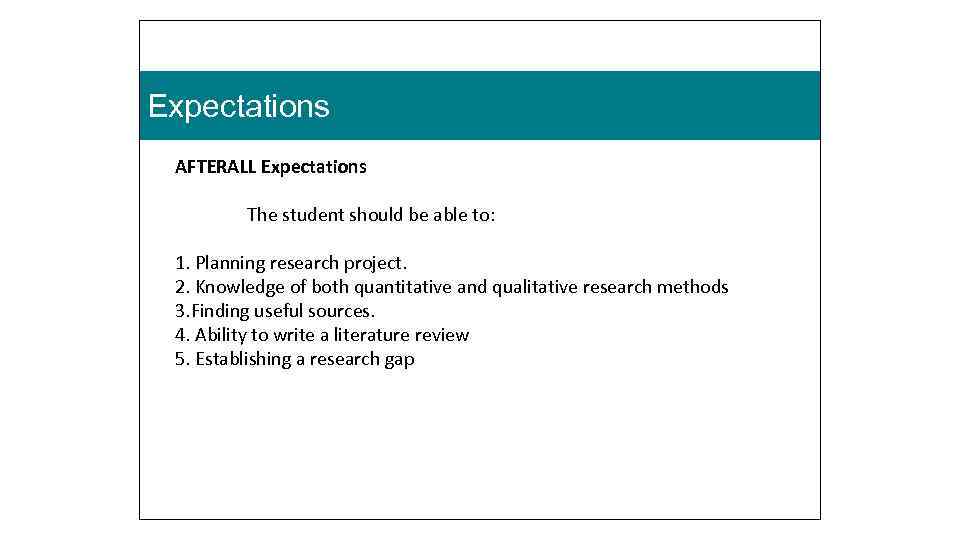 Expectations

AFTERALL Expectations

The student should be able to:

1. Planning research project.
2. Knowledge of both quantitative and qualitative research methods
3.Finding useful sources.
4. Ability to write a literature review
5. Establishing a research gap